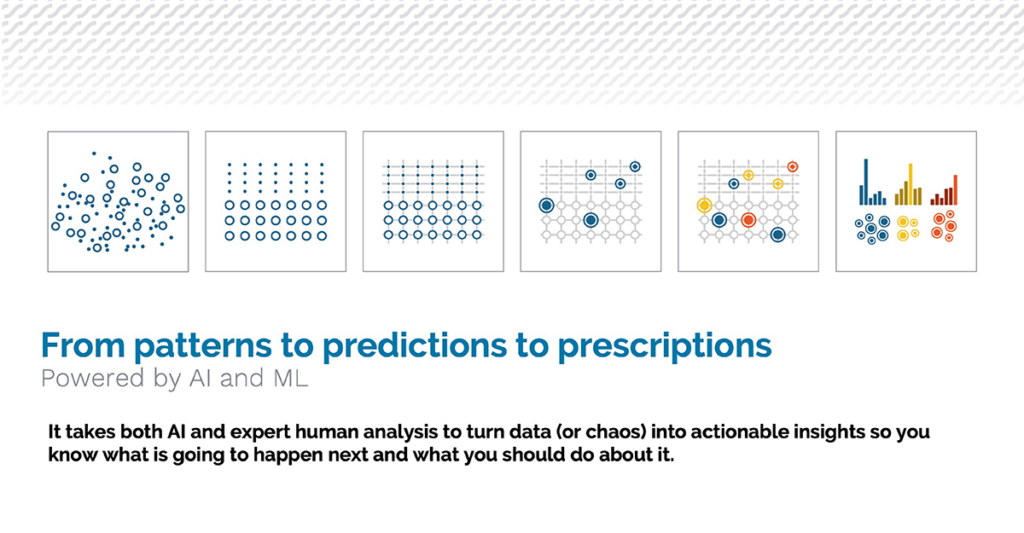 From patterns to predictions to prescriptions
Powered by AI and ML

It takes both AI and expert human analysis to turn data (or chaos) into actionable insights so you know what is going to happen next and what you should do about it.